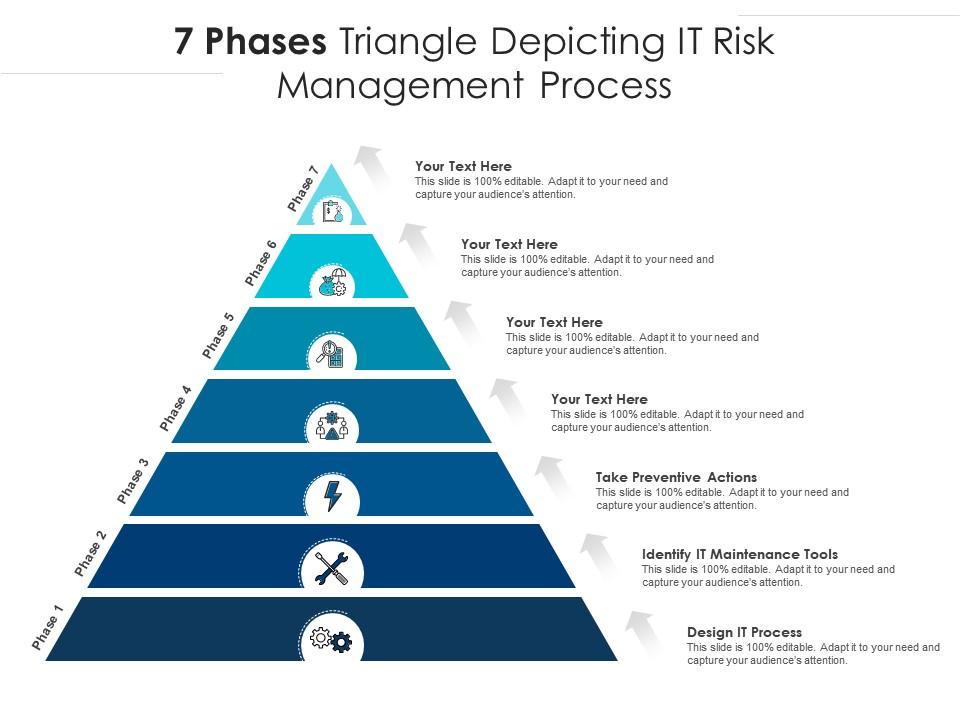 7 Phases Triangle Depicting IT Risk Management Process

Phase 7

Your Text Here
This slide is 100% editable. Adapt it to your need and capture your audience's attention.

Phase 6

Your Text Here
This slide is 100% editable. Adapt it to your need and capture your audience's attention.

Phase 5

Your Text Here
This slide is 100% editable. Adapt it to your need and capture your audience's attention.

Phase 4

Your Text Here
This slide is 100% editable. Adapt it to your need and capture your audience's attention.

Phase 3

Take Preventive Actions
This slide is 100% editable. Adapt it to your need and capture your audience's attention.

Phase 2

Identify IT Maintenance Tools
This slide is 100% editable. Adapt it to your need and capture your audience's attention.

Phase 1

Design IT Process
This slide is 100% editable. Adapt it to your need and capture your audience's attention.